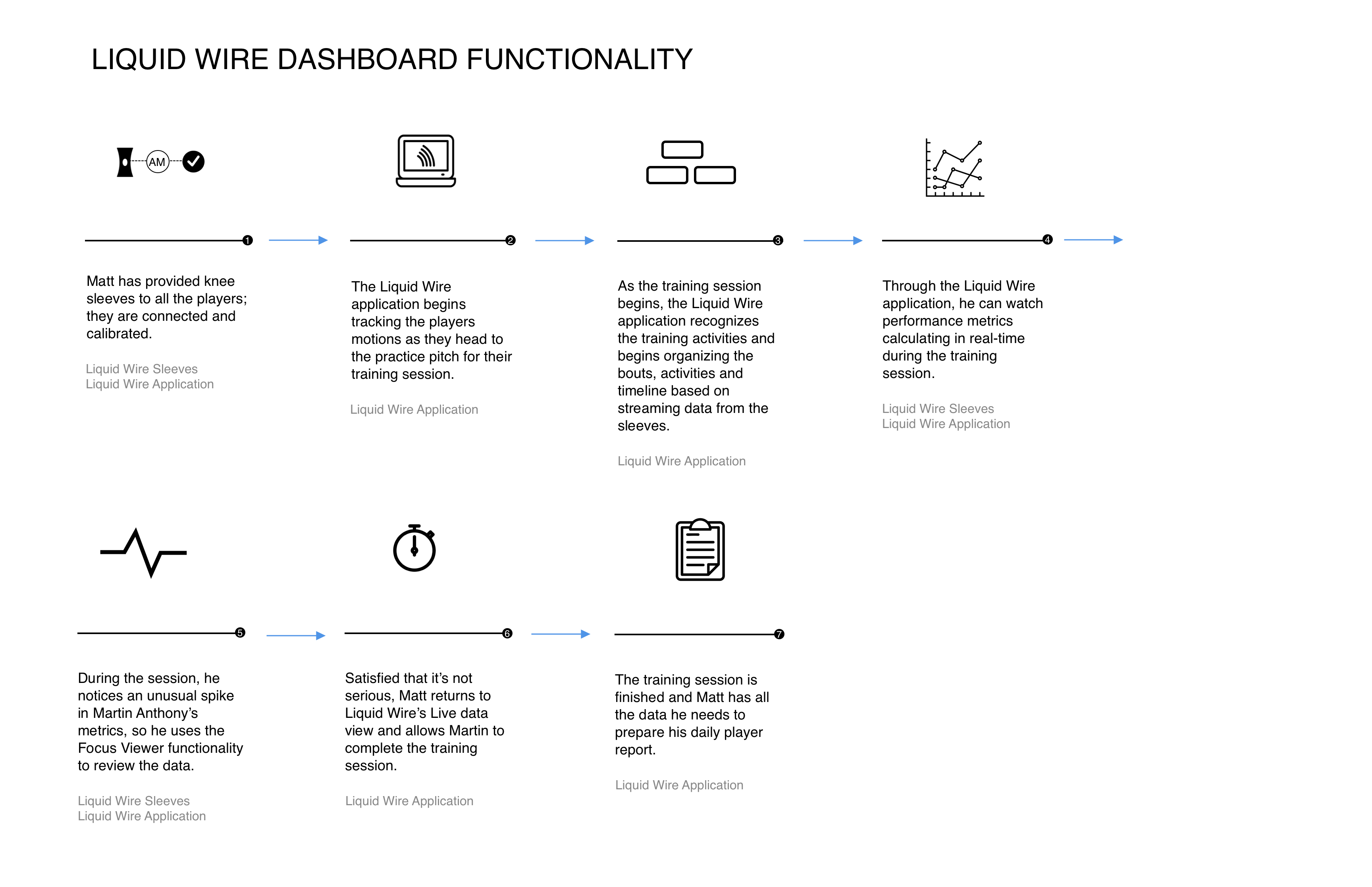 LIQUID WIRE DASHBOARD FUNCTIONALITY

AM

1

Matt has provided knee sleeves to all the players; they are connected and calibrated.

Liquid Wire Sleeves
Liquid Wire Application

2

The Liquid Wire application begins tracking the players motions as they head to the practice pitch for their training session.

Liquid Wire Application

3

As the training session begins, the Liquid Wire application recognizes the training activities and begins organizing the bouts, activities and timeline based on streaming data from the sleeves.

Liquid Wire Application

4

Through the Liquid Wire application, he can watch performance metrics calculating in real-time during the training session.

Liquid Wire Sleeves
Liquid Wire Application

5

During the session, he notices an unusual spike in Martin Anthony's metrics, so he uses the Focus Viewer functionality to review the data.

Liquid Wire Sleeves
Liquid Wire Application

6

Satisfied that it's not serious, Matt returns to Liquid Wire's Live data view and allows Martin to complete the training session.

Liquid Wire Application

7

The training session is finished and Matt has all the data he needs to prepare his daily player report.

Liquid Wire Application